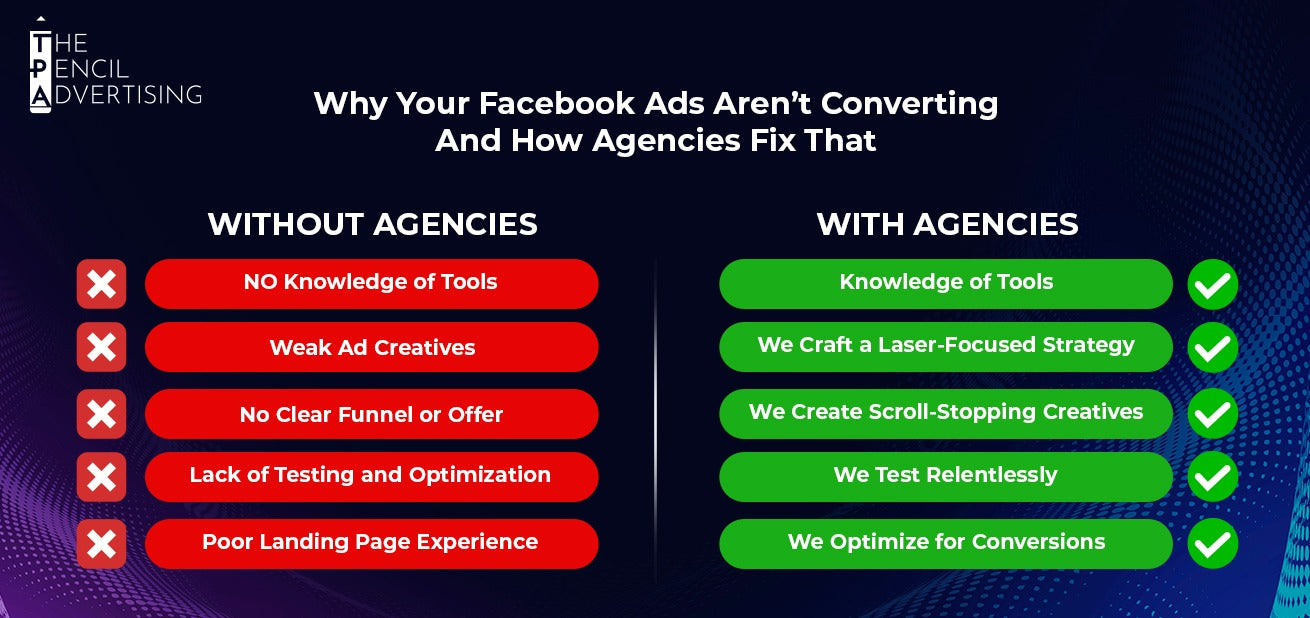 THE PENCIL ADVERTISING

Why Your Facebook Ads Aren't Converting And How Agencies Fix That

WITHOUT AGENCIES

NO Knowledge of Tools

Weak Ad Creatives

No Clear Funnel or Offer

Lack of Testing and Optimization

Poor Landing Page Experience

WITH AGENCIES

Knowledge of Tools

We Craft a Laser-Focused Strategy

We Create Scroll-Stopping Creatives

We Test Relentlessly

We Optimize for Conversions